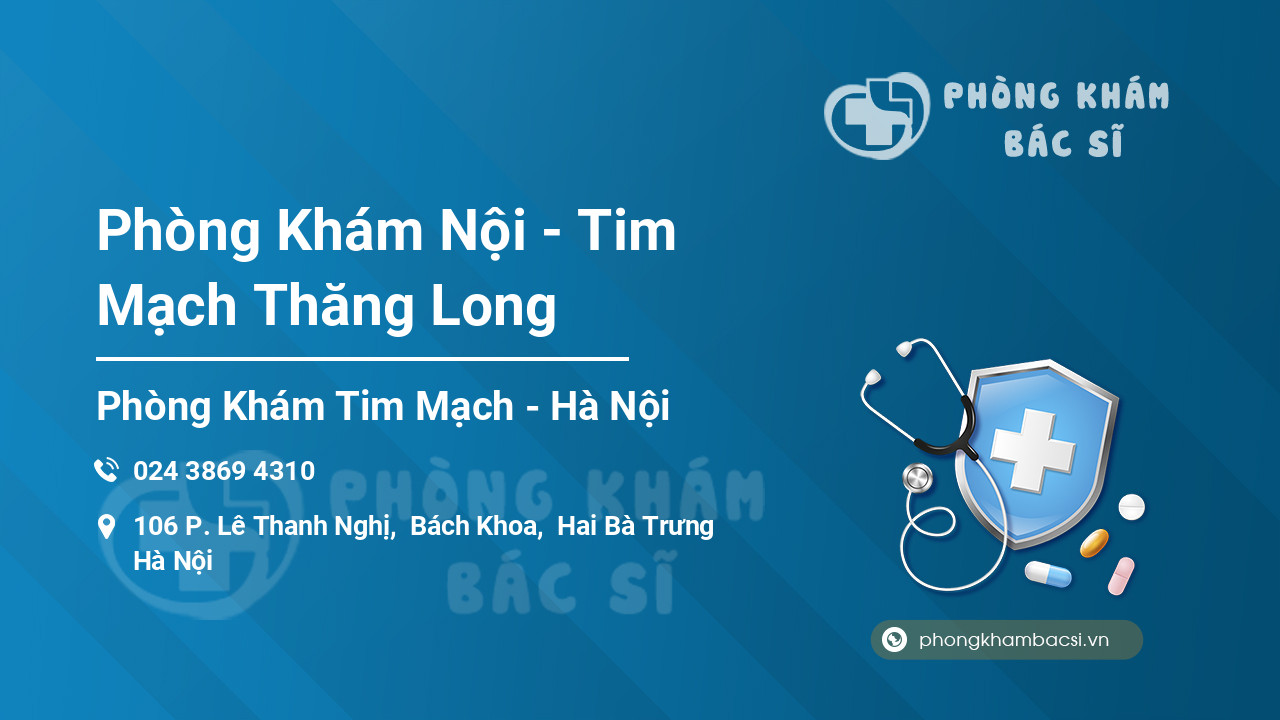 PHÒNG KHÁM BÁC SĨ

Phòng Khám Nội - Tim Mạch Thăng Long

Phòng Khám Tim Mạch - Hà Nội

024 3869 4310

106 P. Lê Thanh Nghị, Bách Khoa, Hai Bà Trưng Hà Nội

PHÒNG KHÁM BÁC SĨ

phongkhambacsi.vn